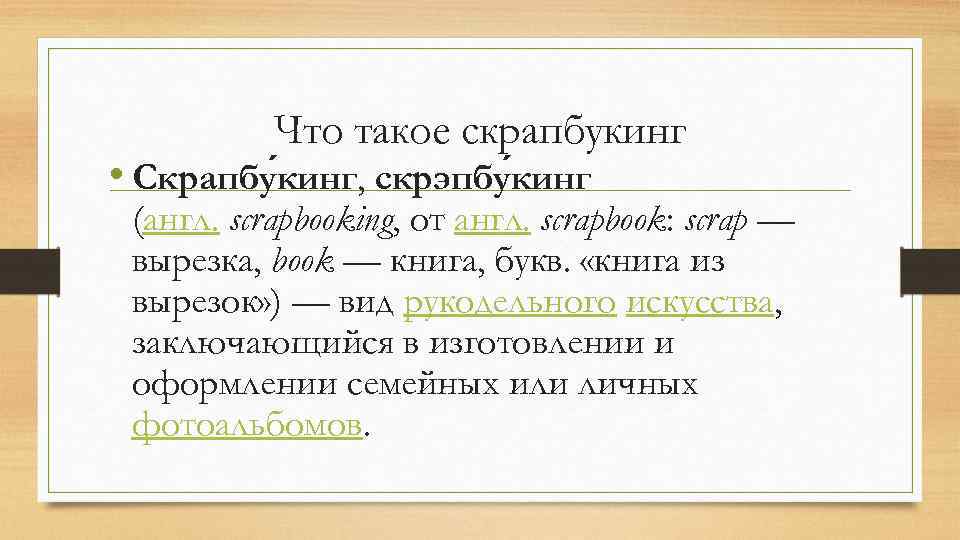 Что такое скрапбукинг

• Скрапбу́кинг, скрэпбу́кинг (англ. scrapbooking, от англ. scrapbook: scrap — вырезка, book — книга, букв. «книга из вырезок») — вид рукодельного искусства, заключающийся в изготовлении и оформлении семейных или личных фотоальбомов.